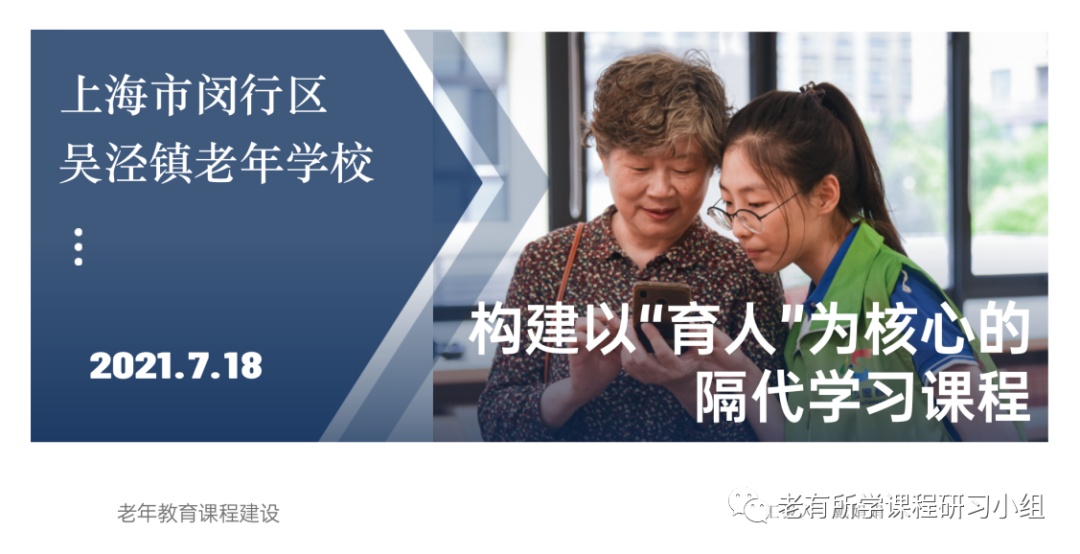 上海市闵行区
吴泾镇老年学校

2021.7.18

构建以"育人"为核心的
隔代学习课程

老年教育课程建设

老有所学课程研习小组